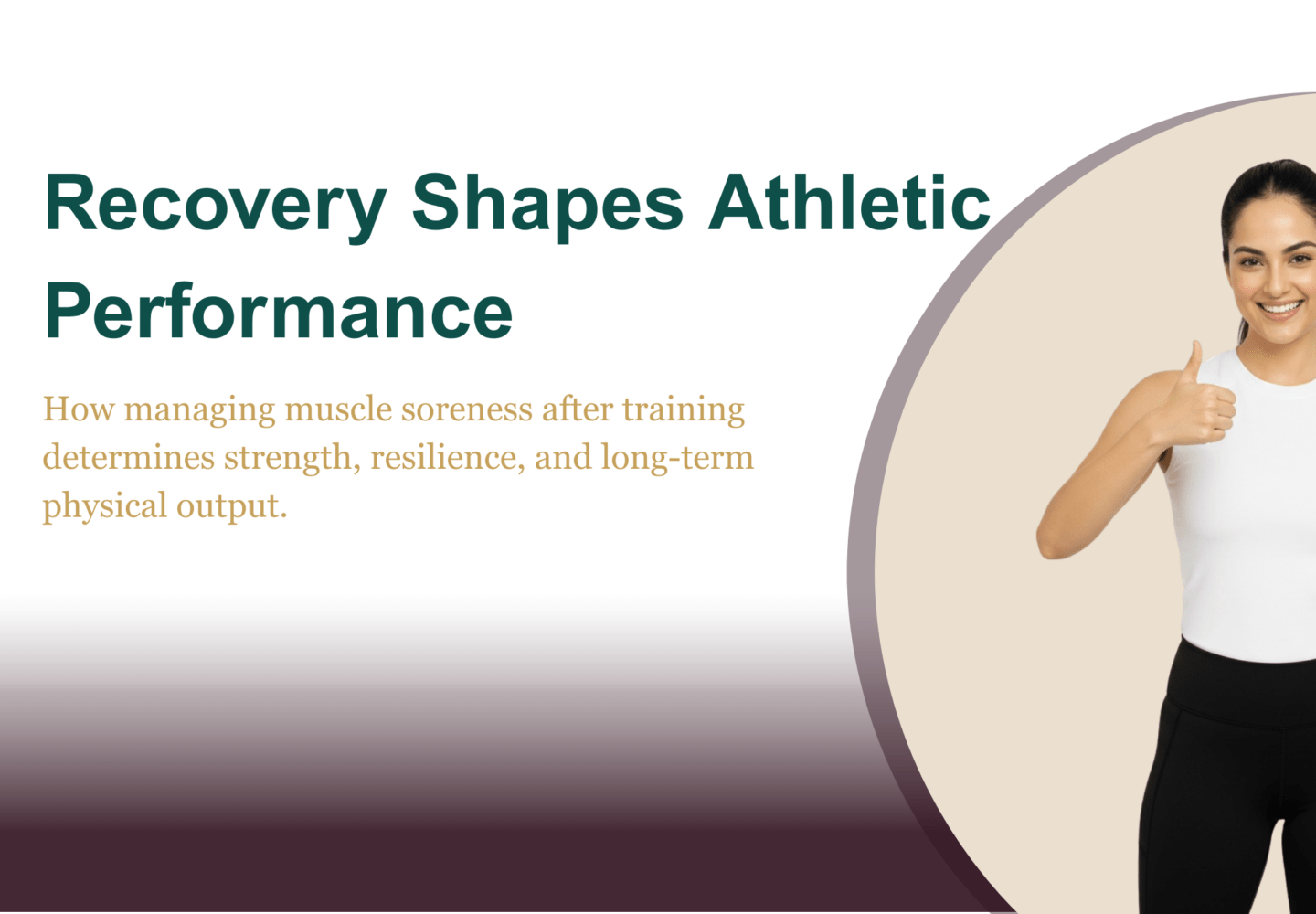 Recovery Shapes Athletic Performance

How managing muscle soreness after training determines strength, resilience, and long-term physical output.